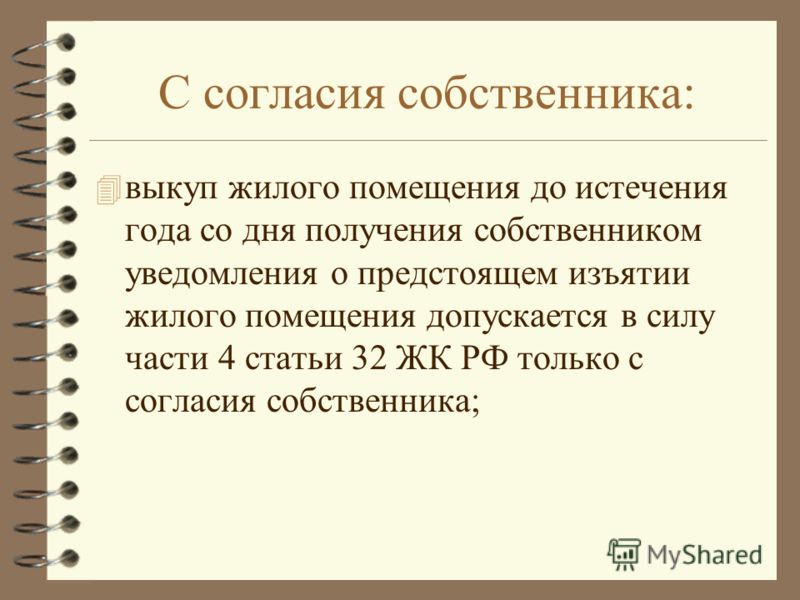 С согласия собственника:

выкуп жилого помещения до истечения года со дня получения собственником уведомления о предстоящем изъятии жилого помещения допускается в силу части 4 статьи 32 ЖК РФ только с согласия собственника;

MyShared